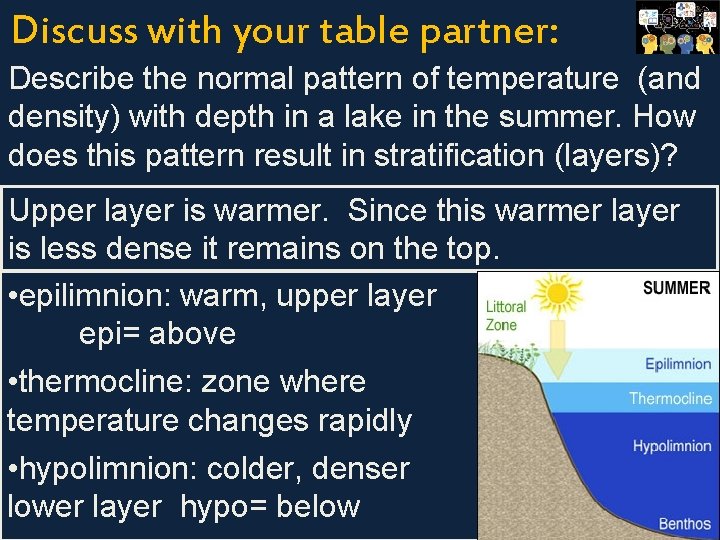 Discuss with your table partner:

Describe the normal pattern of temperature (and density) with depth in a lake in the summer. How does this pattern result in stratification (layers)?

Upper layer is warmer. Since this warmer layer is less dense it remains on the top.

•epilimnion: warm, upper layer
epi= above

•thermocline: zone where temperature changes rapidly

•hypolimnion: colder, denser lower layer hypo= below

SUMMER
Littoral Zone
Epilimnion
Thermocline
Hypolimnion
Benthos